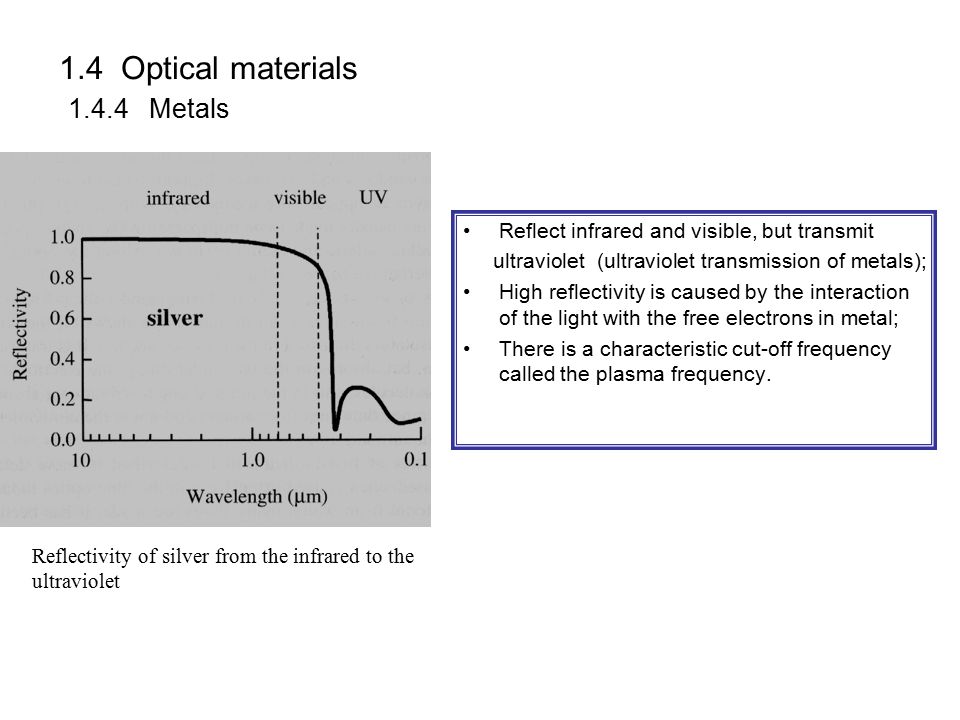 1.4 Optical materials

1.4.4 Metals

infrared

visible

UV

1.0

0.8

0.6

0.4

0.2

0.0

Reflectivity

silver

10

1.0

0.1

Wavelength (μm)

Reflectivity of silver from the infrared to the ultraviolet

• Reflect infrared and visible, but transmit ultraviolet (ultraviolet transmission of metals);

• High reflectivity is caused by the interaction of the light with the free electrons in metal;

• There is a characteristic cut-off frequency called the plasma frequency.